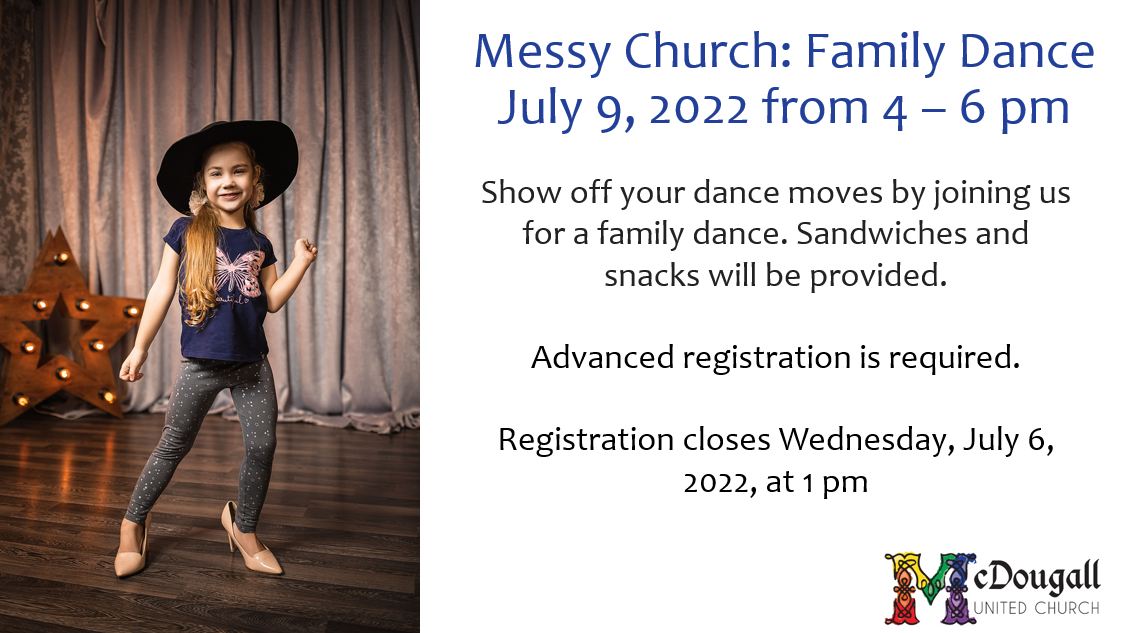 Messy Church: Family Dance
July 9, 2022 from 4 – 6 pm

Show off your dance moves by joining us for a family dance. Sandwiches and snacks will be provided.

Advanced registration is required.

Registration closes Wednesday, July 6, 2022, at 1 pm

McDougall
UNITED CHURCH